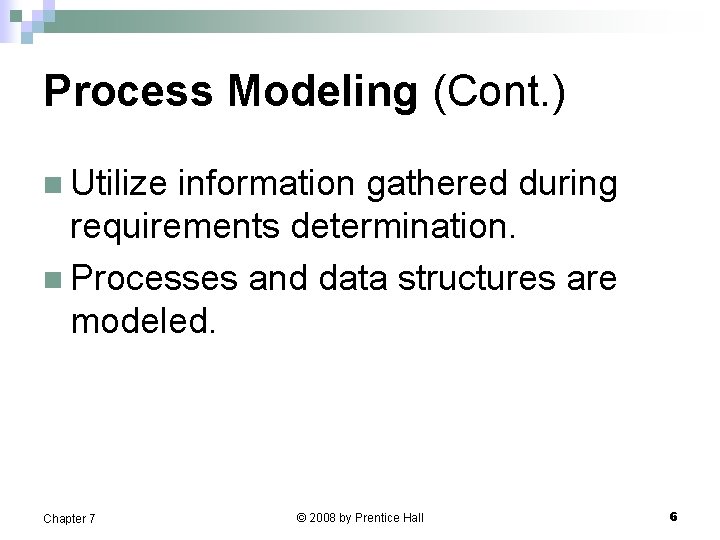 Process Modeling (Cont.)

Utilize information gathered during requirements determination.

Processes and data structures are modeled.

Chapter 7

© 2008 by Prentice Hall

6